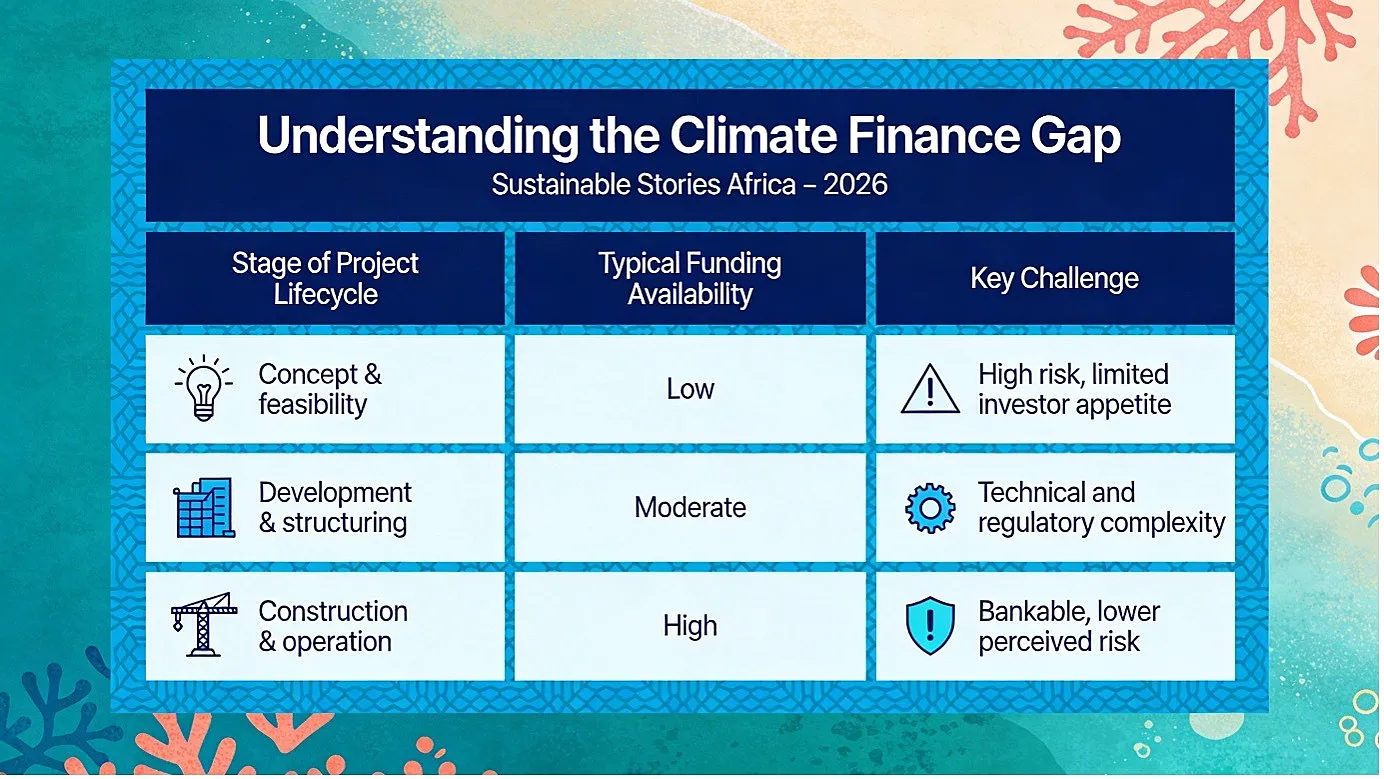 Understanding the Climate Finance Gap

Sustainable Stories Africa – 2026

| Stage of Project Lifecycle | Typical Funding Availability | Key Challenge |
|---|---|---|
| Concept & feasibility | Low | High risk, limited investor appetite |
| Development & structuring | Moderate | Technical and regulatory complexity |
| Construction & operation | High | Bankable, lower perceived risk |